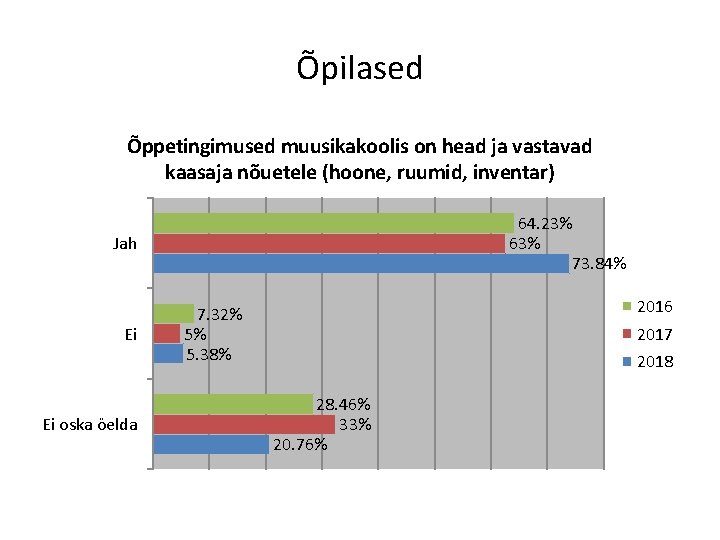 Õpilased

Õppetingimused muusikakoolis on head ja vastavad kaasaja nõuetele (hoone, ruumid, inventar)

Jah
64.23%
63%
73.84%

Ei
7.32%
5%
5.38%

Ei oska öelda
28.46%
33%
20.76%

2016
2017
2018